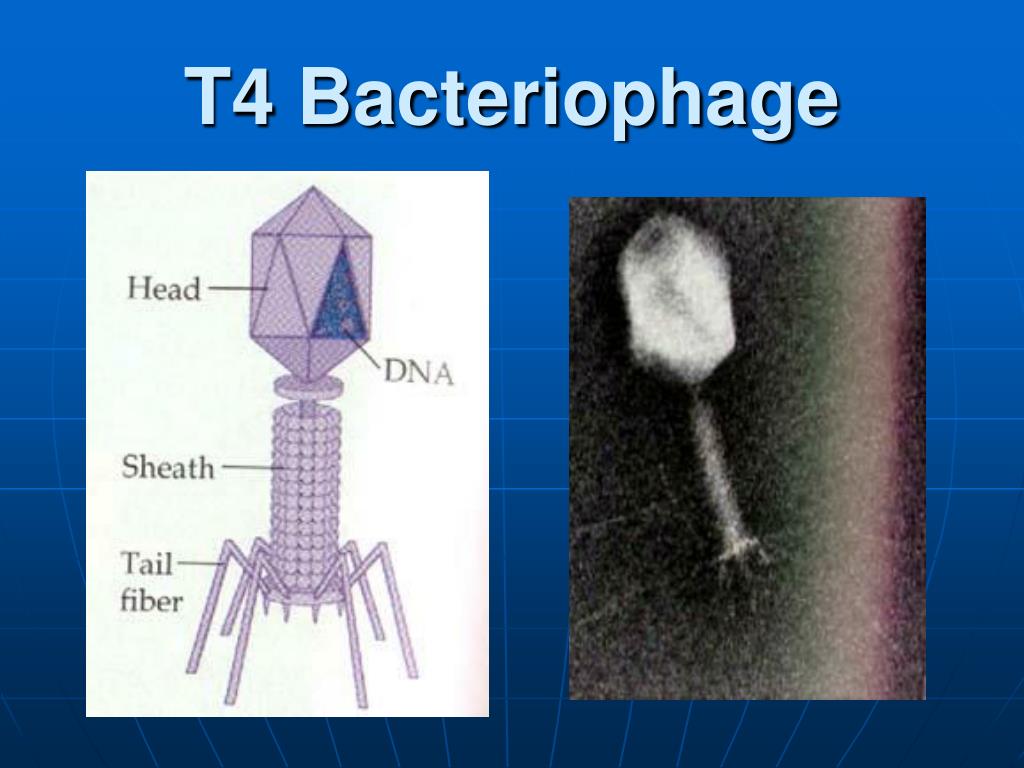 T4 Bacteriophage

Head

DNA

Sheath

Tail fiber